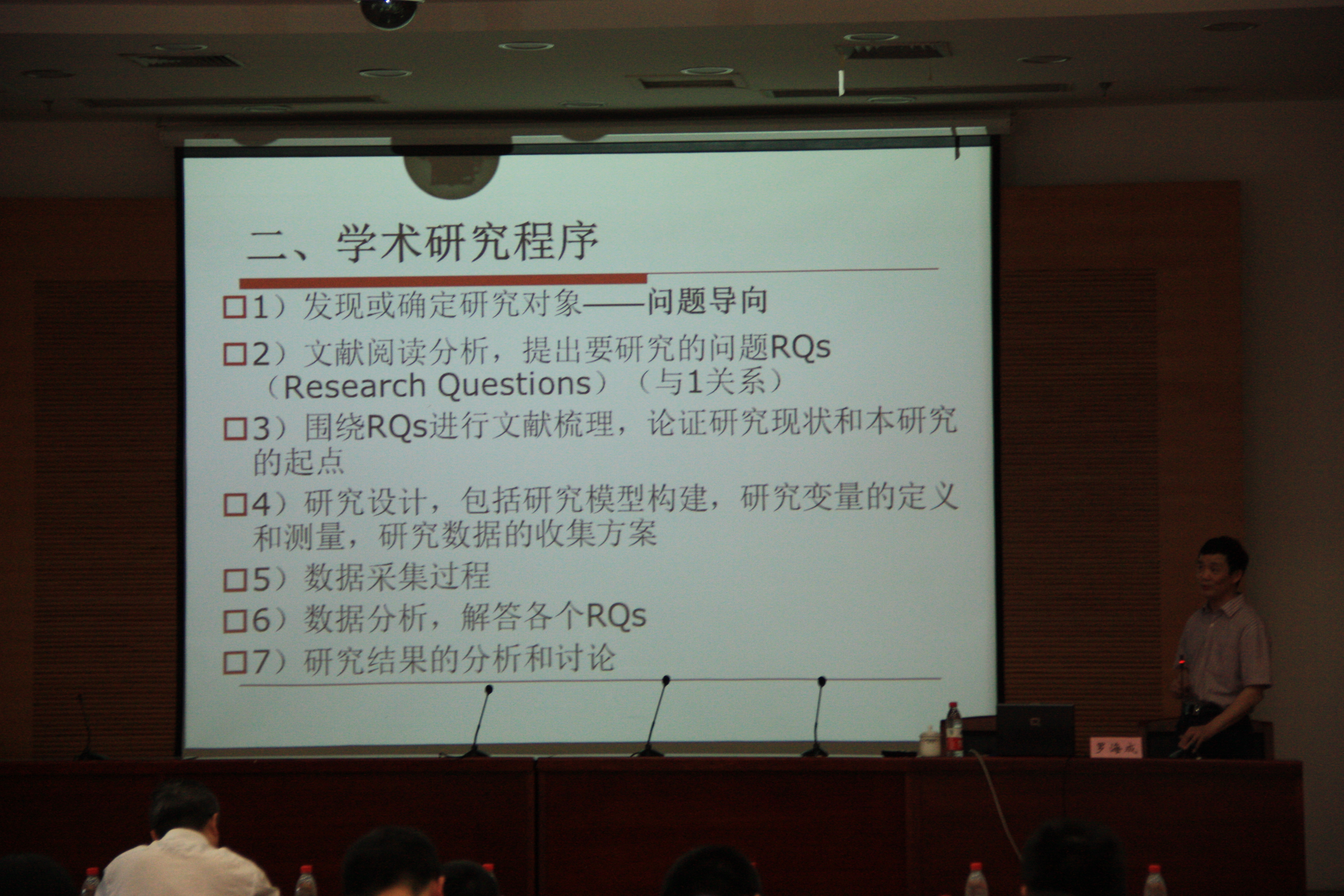 二、学术研究程序

□1）发现或确定研究对象——问题导向

□2）文献阅读分析，提出要研究的问题RQs（Research Questions）（与1关系）

□3）围绕RQs进行文献梳理，论证研究现状和本研究的起点

□4）研究设计，包括研究模型构建，研究变量的定义和测量，研究数据的收集方案

□5）数据采集过程

□6）数据分析，解答各个RQs

□7）研究结果的分析和讨论

罗海成